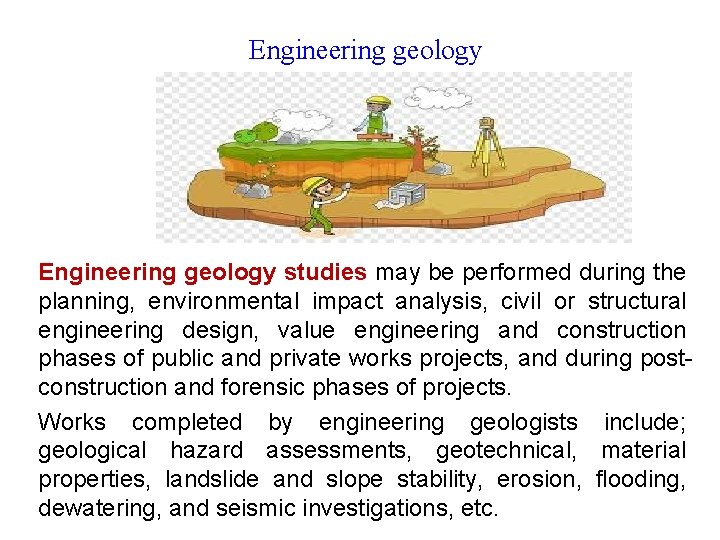 Engineering geology

Engineering geology studies may be performed during the planning, environmental impact analysis, civil or structural engineering design, value engineering and construction phases of public and private works projects, and during post-construction and forensic phases of projects.

Works completed by engineering geologists include; geological hazard assessments, geotechnical, material properties, landslide and slope stability, erosion, flooding, dewatering, and seismic investigations, etc.